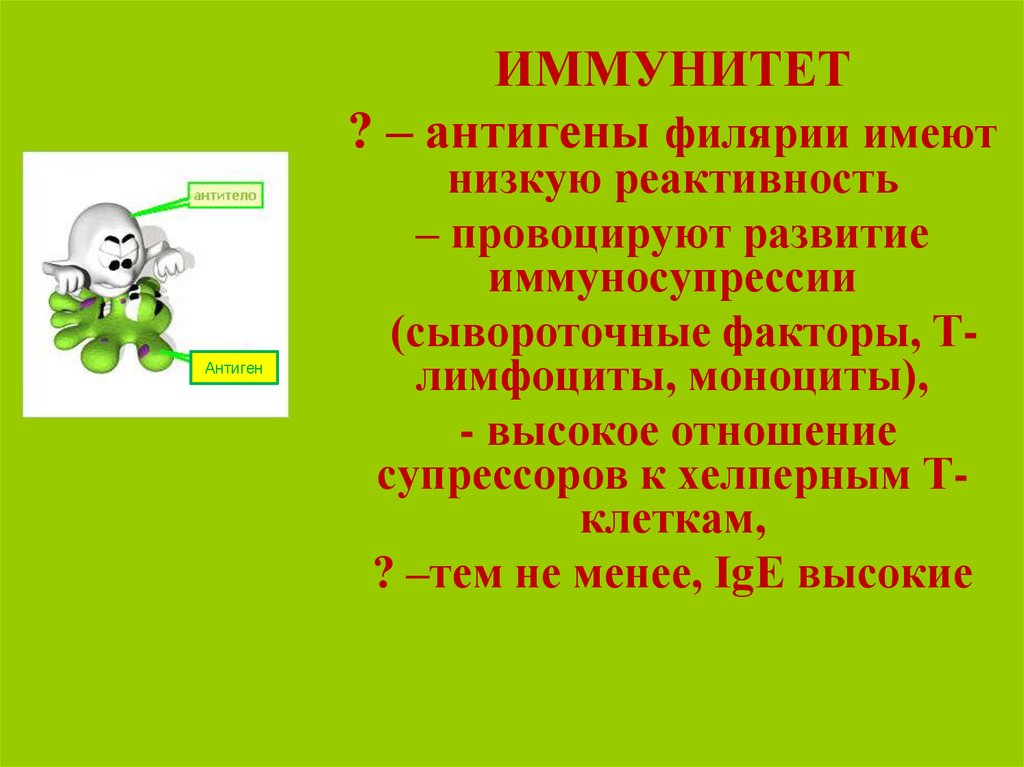 антитело

Антиген

ИММУНИТЕТ

? – антигены филярии имеют низкую реактивность

– провоцируют развитие иммуносупрессии

(сывороточные факторы, Т-лимфоциты, моноциты),

- высокое отношение супрессоров к хелперным Т-клеткам,

? –тем не менее, IgE высокие